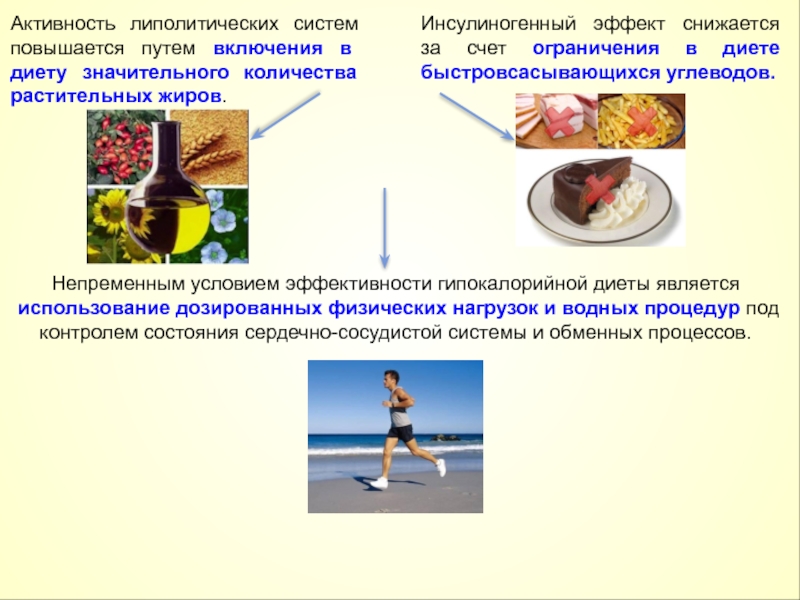 Активность липолитических систем повышается путем включения в диету значительного количества растительных жиров.

Инсулиногенный эффект снижается за счет ограничения в диете быстровсасывающихся углеводов.

Непременным условием эффективности гипокалорийной диеты является использование дозированных физических нагрузок и водных процедур под контролем состояния сердечно-сосудистой системы и обменных процессов.